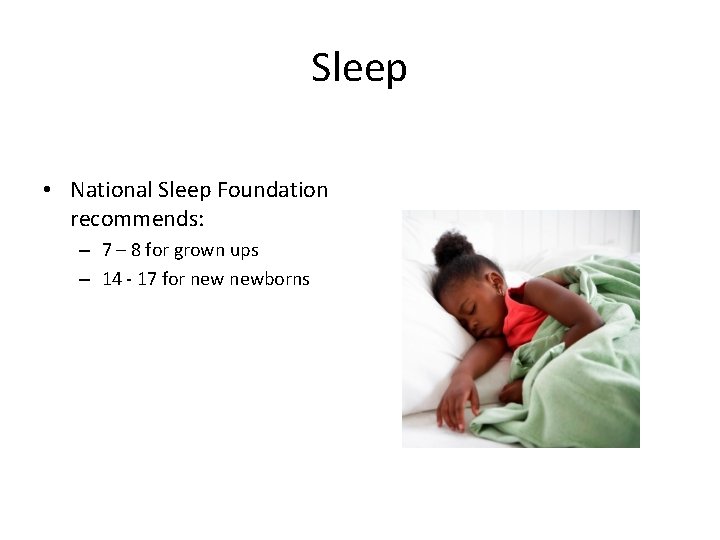 Sleep

• National Sleep Foundation recommends:
– 7 – 8 for grown ups
– 14 - 17 for new newborns